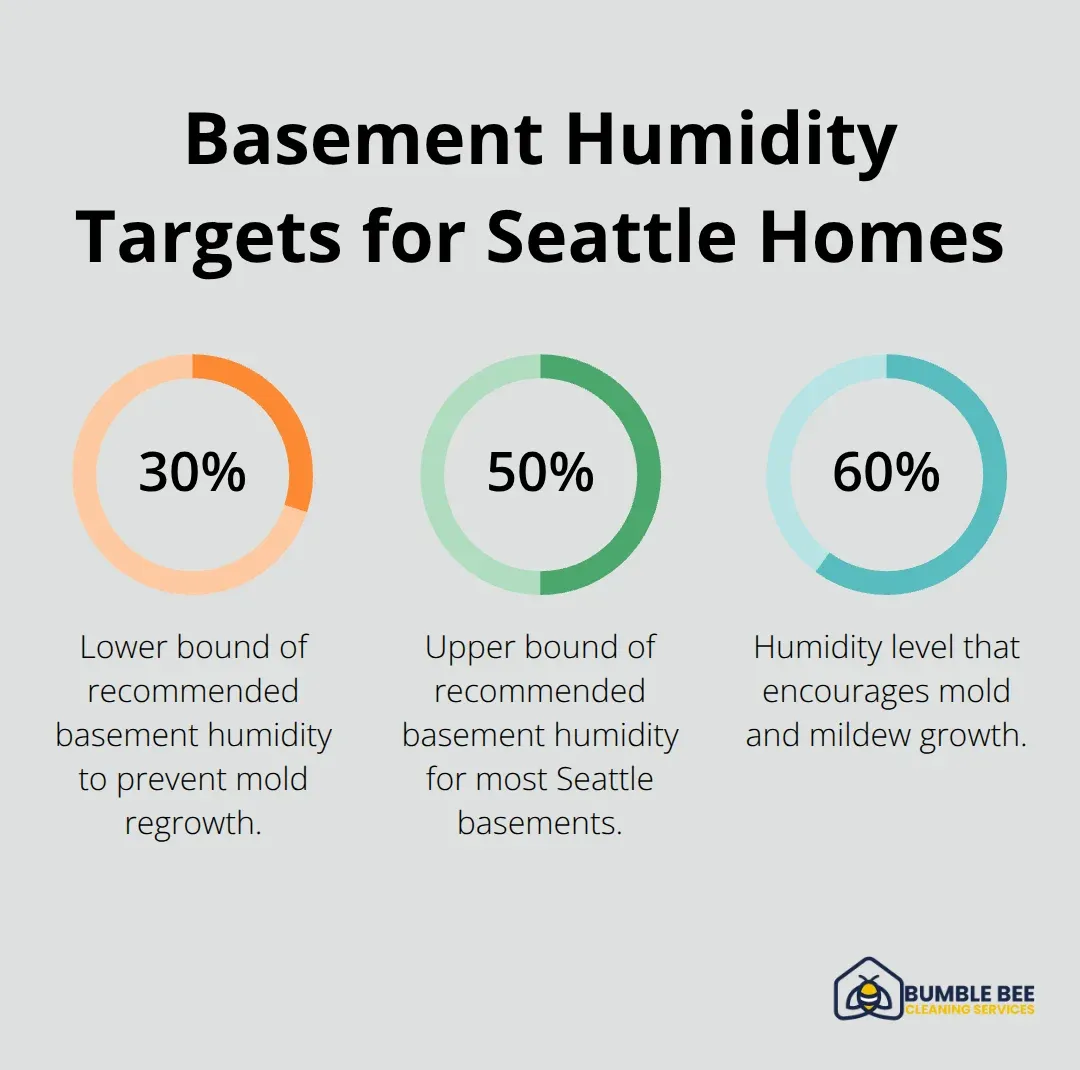 Basement Humidity Targets for Seattle Homes

30%

Lower bound of recommended basement humidity to prevent mold regrowth.

50%

Upper bound of recommended basement humidity for most Seattle basements.

60%

Humidity level that encourages mold and mildew growth.

BUMBLE BEE
CLEANING SERVICES